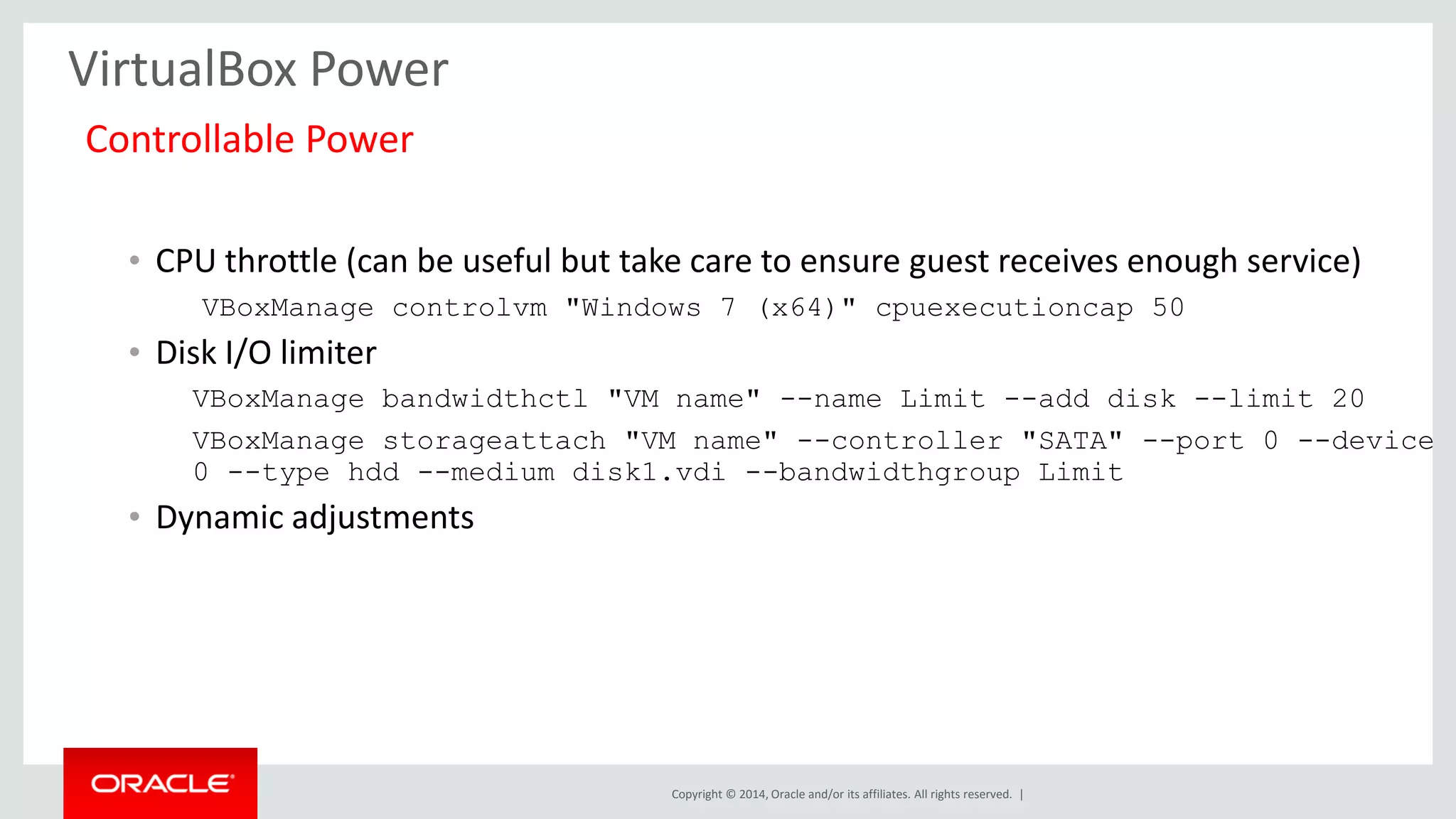 VirtualBox Power

Controllable Power

• CPU throttle (can be useful but take care to ensure guest receives enough service)

VBoxManage controlvm "Windows 7 (x64)" cpuexecutioncap 50

• Disk I/O limiter

VBoxManage bandwidthctl "VM name" --name Limit --add disk --limit 20

VBoxManage storageattach "VM name" --controller "SATA" --port 0 --device 0 --type hdd --medium disk1.vdi --bandwidthgroup Limit

• Dynamic adjustments

ORACLE

Copyright © 2014, Oracle and/or its affiliates. All rights reserved. |